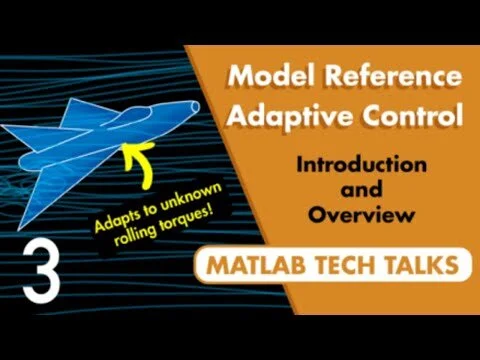 Model Reference Adaptive Control

Introduction and Overview

Adapts to unknown rolling torques!

3

MATLAB TECH TALKS